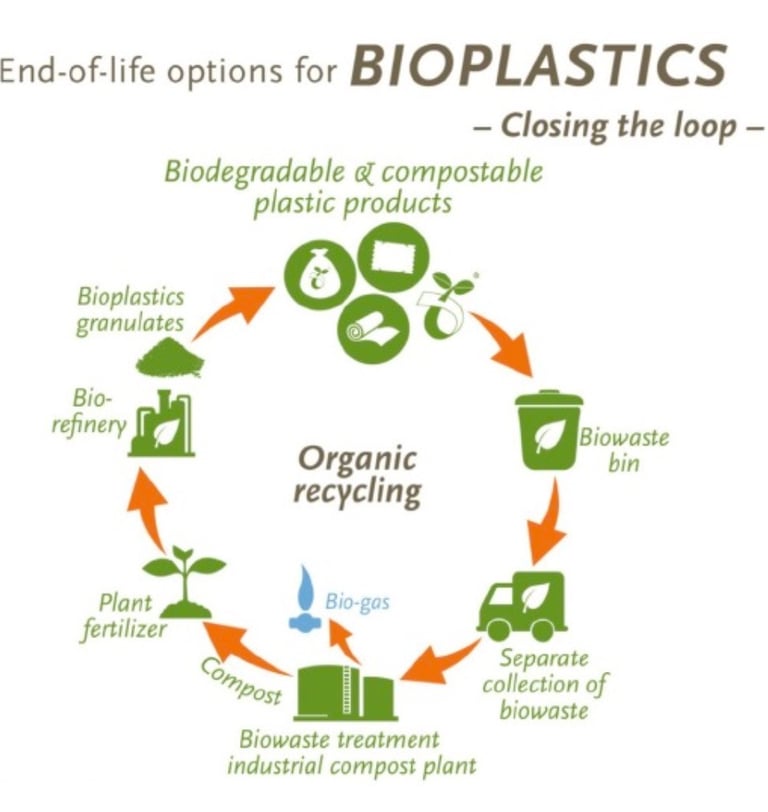 End-of-life options for BIOPLASTICS

– Closing the loop –

Biodegradable & compostable plastic products

Biowaste bin

Separate collection of biowaste

Biowaste treatment industrial compost plant

Bio-gas

Compost

Plant fertilizer

Bio-refinery

Bioplastics granulates

Organic recycling